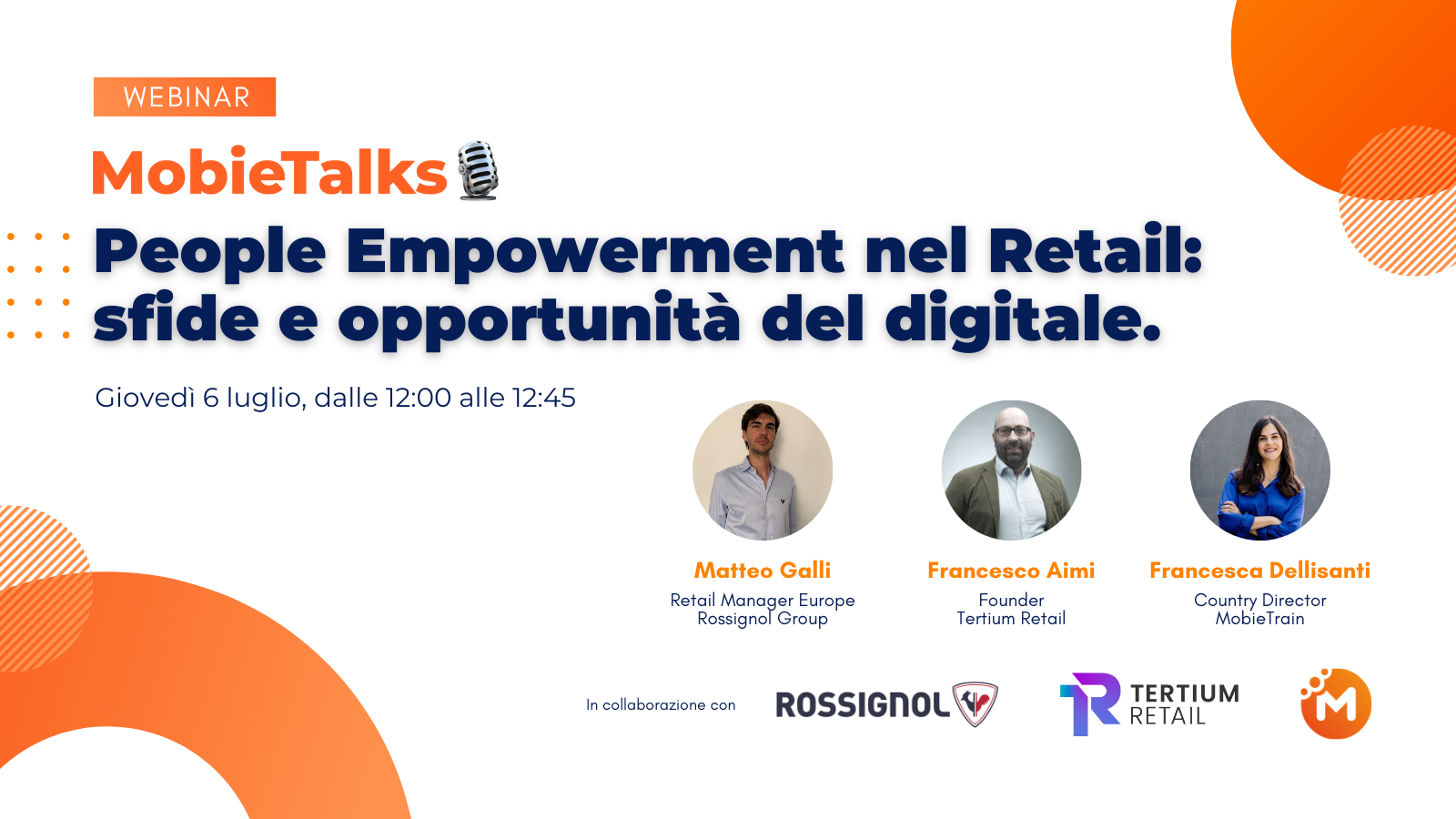 WEBINAR

MobieTalks

People Empowerment nel Retail: sfide e opportunità del digitale.

Giovedì 6 luglio, dalle 12:00 alle 12:45

Matteo Galli
Retail Manager Europe
Rossignol Group

Francesco Aimi
Founder
Tertium Retail

Francesca Dellisanti
Country Director
MobieTrain

In collaborazione con

ROSSIGNOL

TERTIUM RETAIL

M